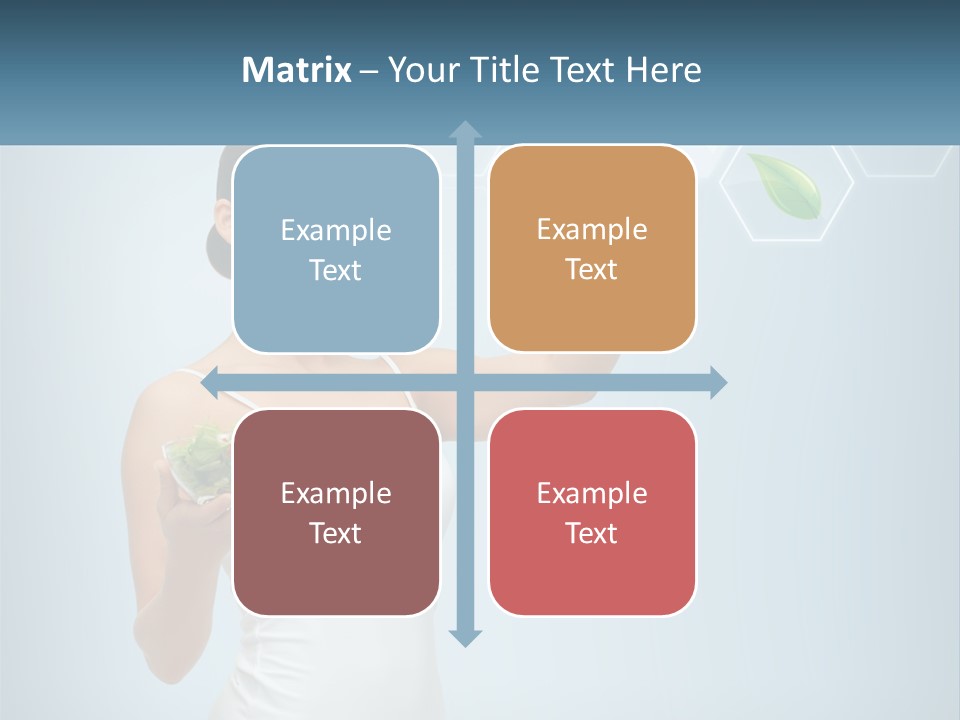 Matrix – Your Title Text Here

Example Text

Example Text

Example Text

Example Text